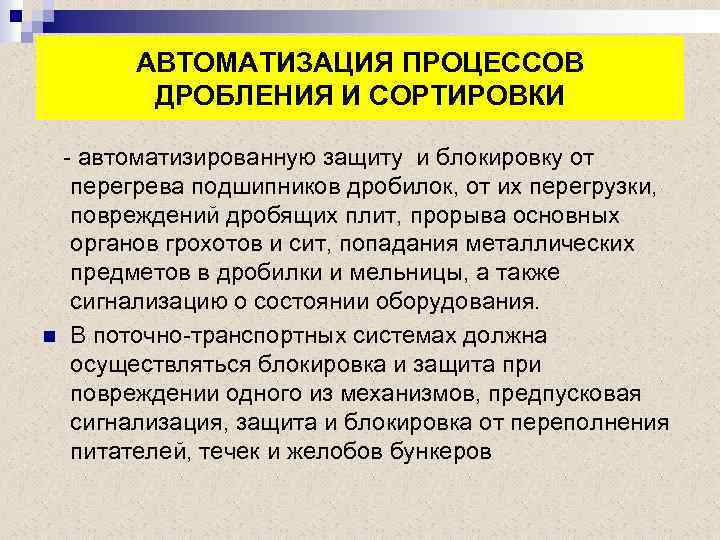 АВТОМАТИЗАЦИЯ ПРОЦЕССОВ ДРОБЛЕНИЯ И СОРТИРОВКИ

- автоматизированную защиту и блокировку от перегрева подшипников дробилок, от их перегрузки, повреждений дробящих плит, прорыва основных органов грохотов и сит, попадания металлических предметов в дробилки и мельницы, а также сигнализацию о состоянии оборудования.

В поточно-транспортных системах должна осуществляться блокировка и защита при повреждении одного из механизмов, предпусковая сигнализация, защита и блокировка от переполнения питателей, течек и желобов бункеров